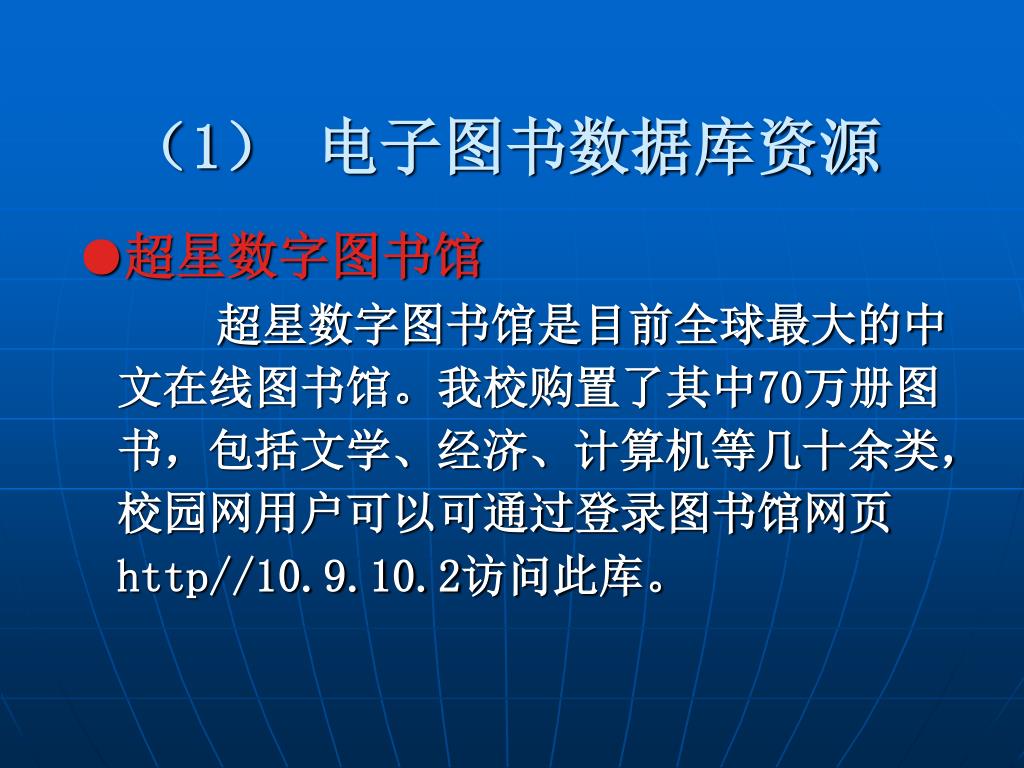 （1） 电子图书数据库资源

●超星数字图书馆

超星数字图书馆是目前全球最大的中文在线图书馆。我校购置了其中70万册图书，包括文学、经济、计算机等几十余类，校园网用户可以可通过登录图书馆网页http//10.9.10.2访问此库。